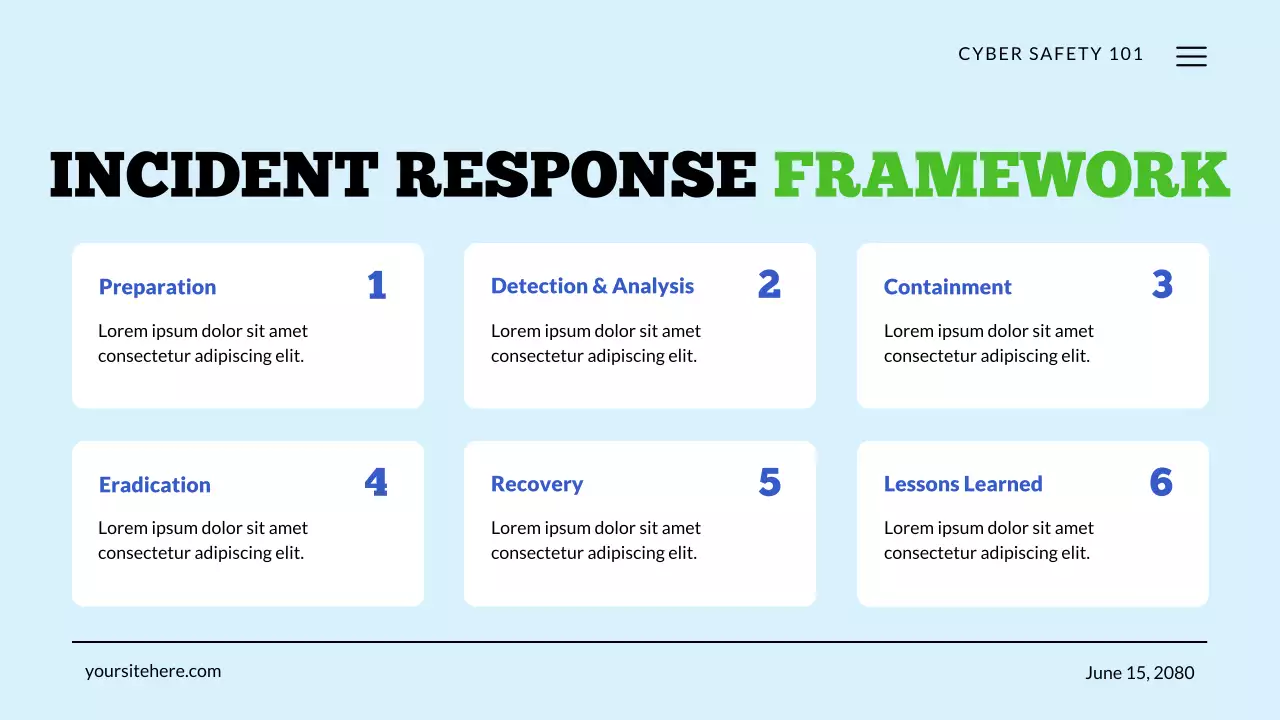 CYBER SAFETY 101

INCIDENT RESPONSE FRAMEWORK

Preparation
1
Lorem ipsum dolor sit amet consectetur adipiscing elit.

Detection & Analysis
2
Lorem ipsum dolor sit amet consectetur adipiscing elit.

Containment
3
Lorem ipsum dolor sit amet consectetur adipiscing elit.

Eradication
4
Lorem ipsum dolor sit amet consectetur adipiscing elit.

Recovery
5
Lorem ipsum dolor sit amet consectetur adipiscing elit.

Lessons Learned
6
Lorem ipsum dolor sit amet consectetur adipiscing elit.

yoursitehere.com

June 15, 2080